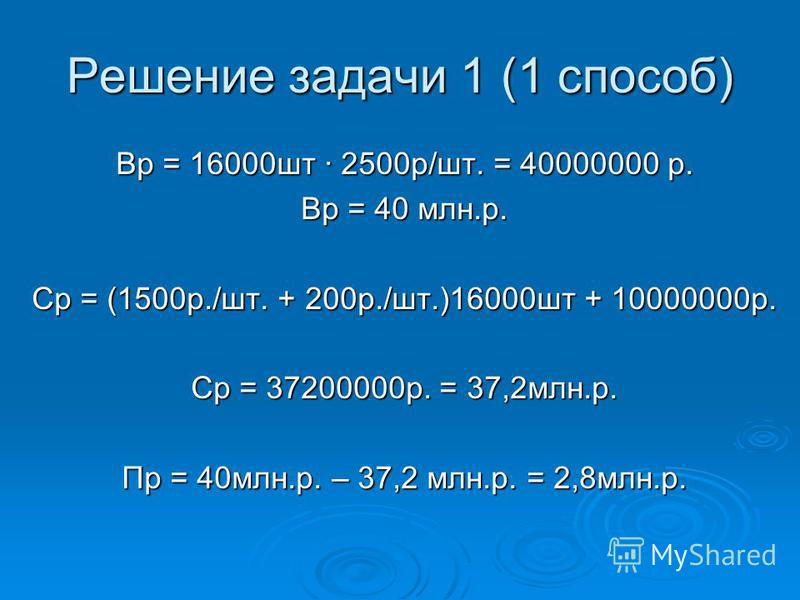 Решение задачи 1 (1 способ)

Вр = 16000шт · 2500р/шт. = 40000000 р.
Вр = 40 млн.р.

Ср = (1500р./шт. + 200р./шт.)16000шт + 10000000р.

Ср = 37200000р. = 37,2млн.р.

Пр = 40млн.р. – 37,2 млн.р. = 2,8млн.р.

MyShared